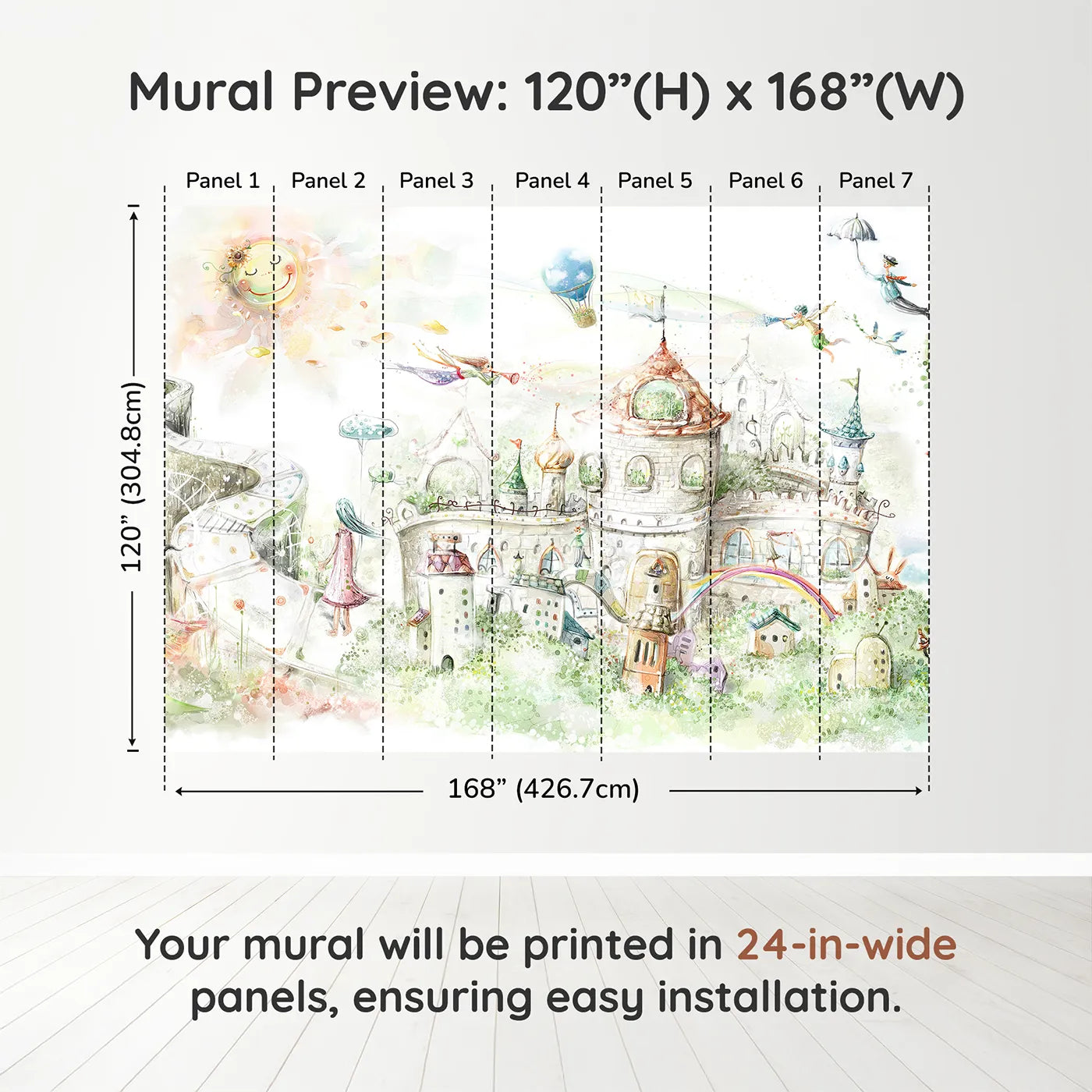 Mural Preview: 120”(H) x 168”(W)

Panel 1 Panel 2 Panel 3 Panel 4 Panel 5 Panel 6 Panel 7

120” (304.8cm)

168” (426.7cm)

Your mural will be printed in 24-in-wide panels, ensuring easy installation.